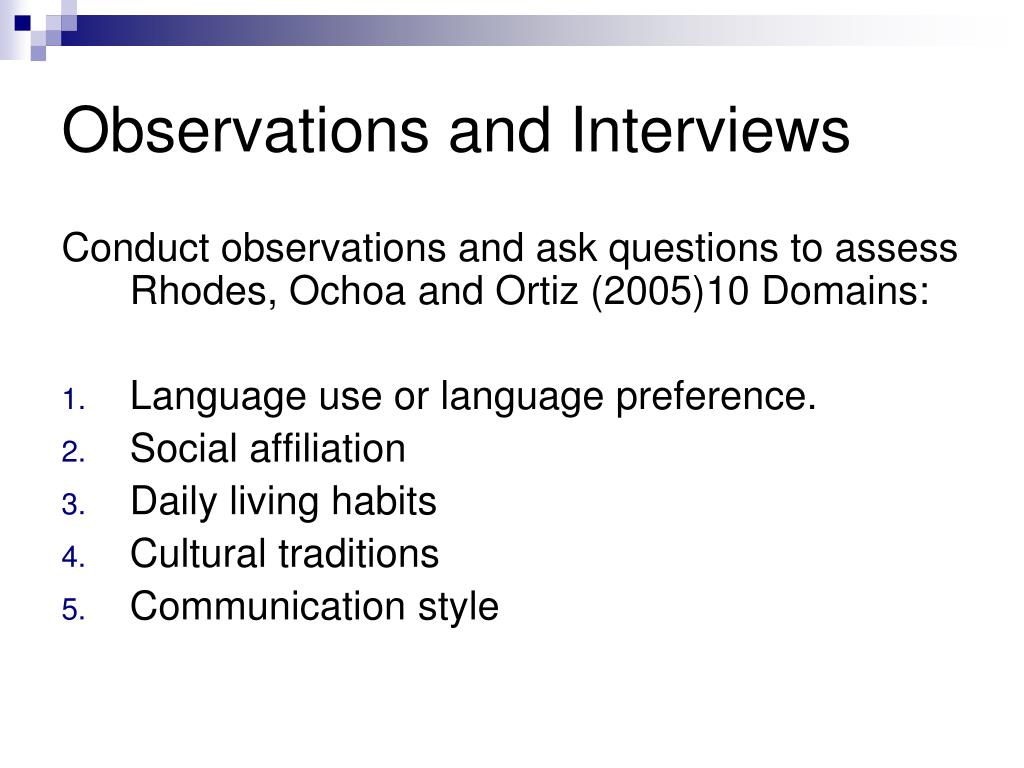 Observations and Interviews

Conduct observations and ask questions to assess Rhodes, Ochoa and Ortiz (2005)10 Domains:

1. Language use or language preference.
2. Social affiliation
3. Daily living habits
4. Cultural traditions
5. Communication style